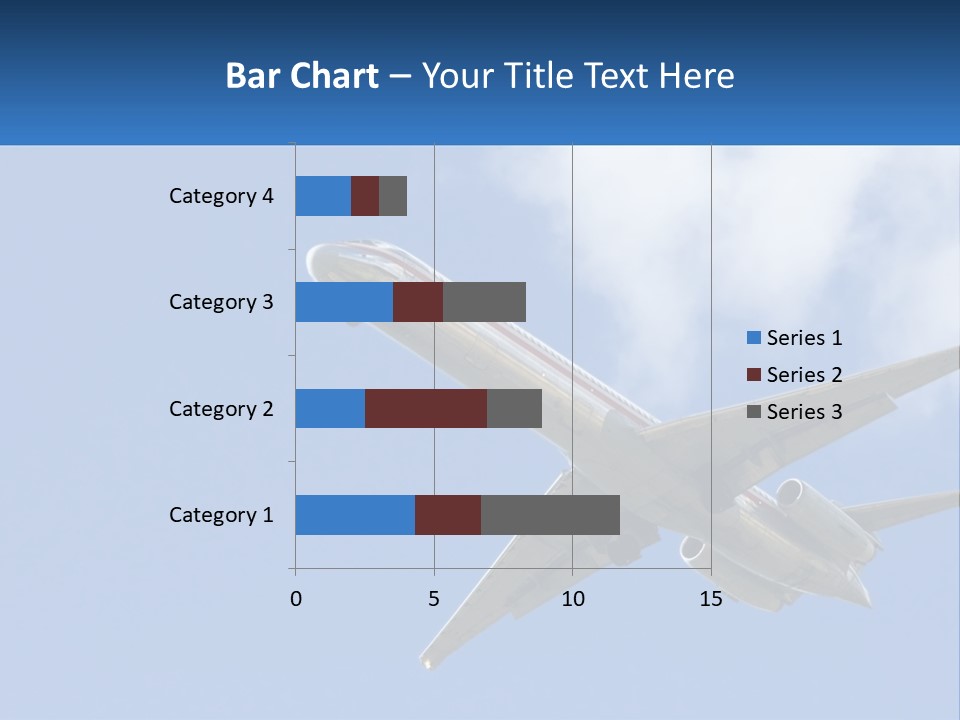 Bar Chart – Your Title Text Here

Category 4
Category 3
Category 2
Category 1

0
5
10
15

Series 1
Series 2
Series 3